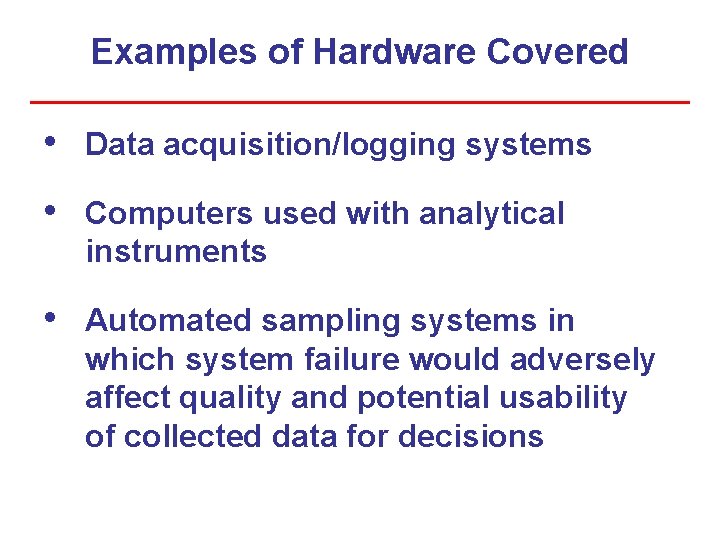 Examples of Hardware Covered

• Data acquisition/logging systems

• Computers used with analytical instruments

• Automated sampling systems in which system failure would adversely affect quality and potential usability of collected data for decisions